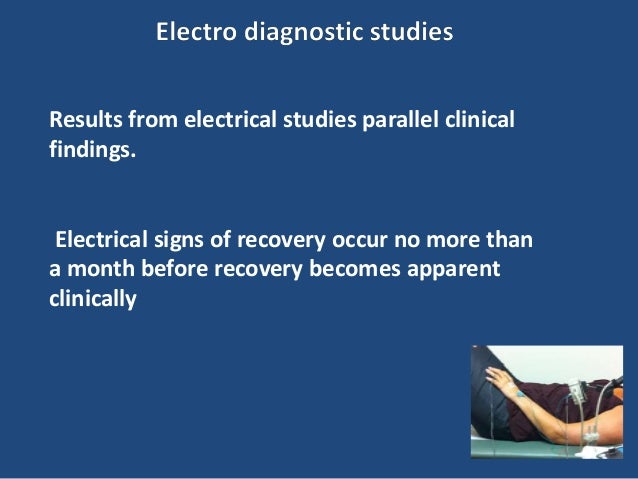 Electro diagnostic studies

Results from electrical studies parallel clinical findings.

Electrical signs of recovery occur no more than a month before recovery becomes apparent clinically